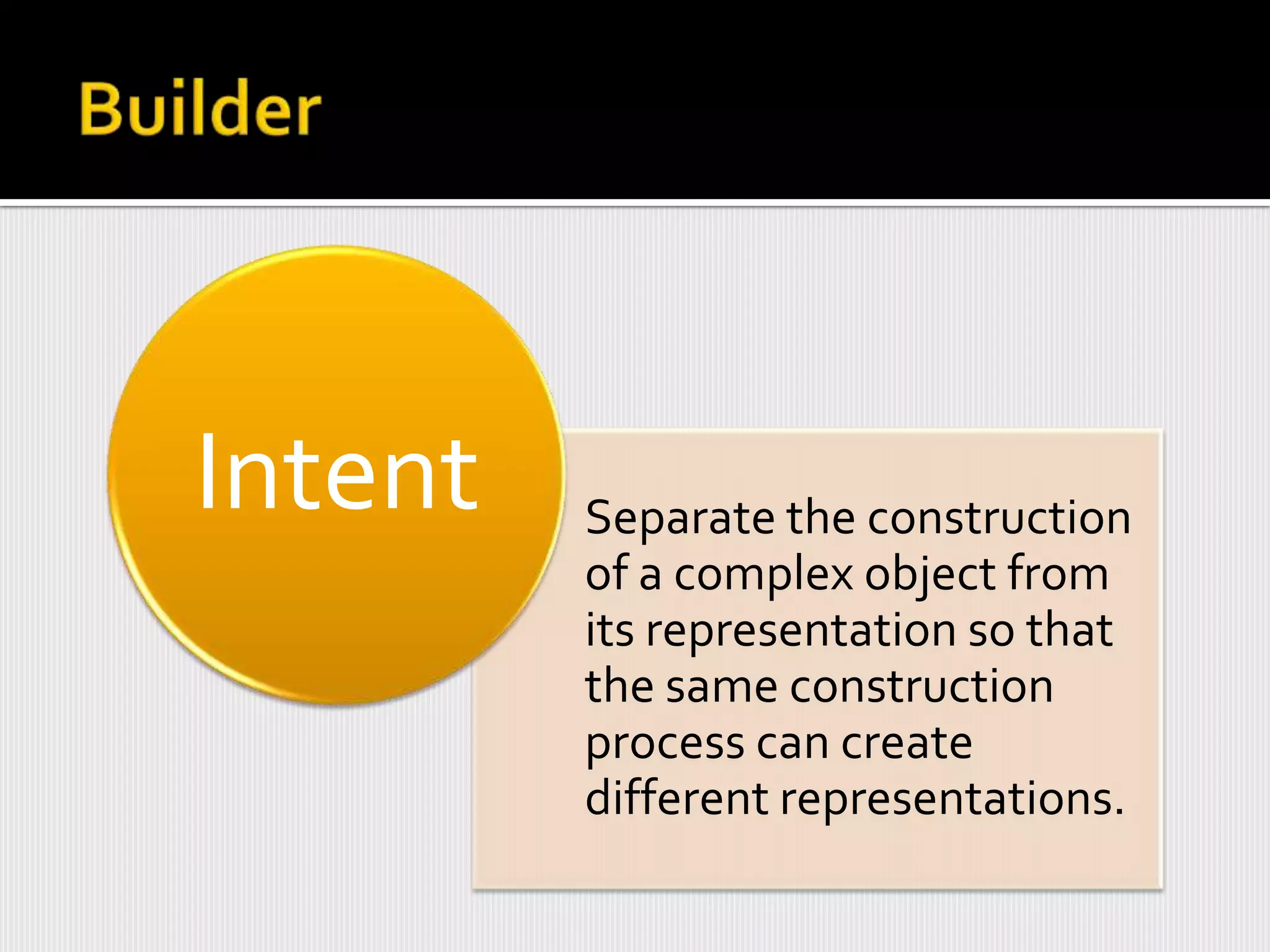 Builder

Intent

Separate the construction of a complex object from its representation so that the same construction process can create different representations.